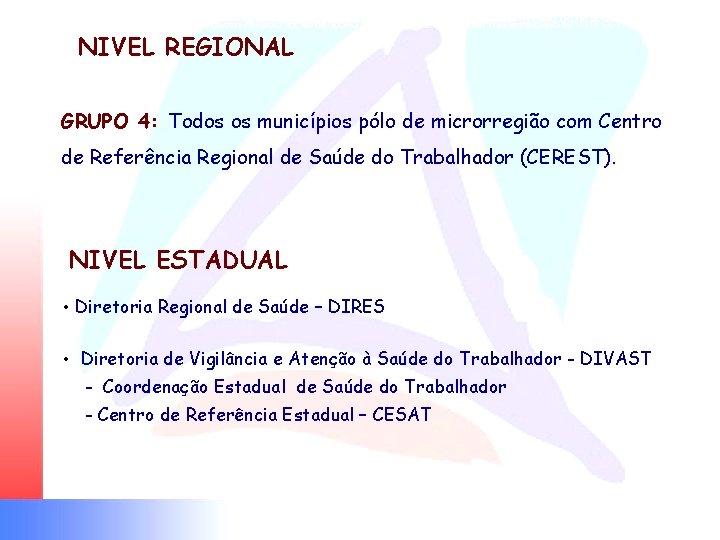 NIVEL REGIONAL

GRUPO 4: Todos os municípios pólo de microrregião com Centro de Referência Regional de Saúde do Trabalhador (CEREST).

NIVEL ESTADUAL

• Diretoria Regional de Saúde – DIRES

• Diretoria de Vigilância e Atenção à Saúde do Trabalhador - DIVAST
- Coordenação Estadual de Saúde do Trabalhador
- Centro de Referência Estadual – CESAT